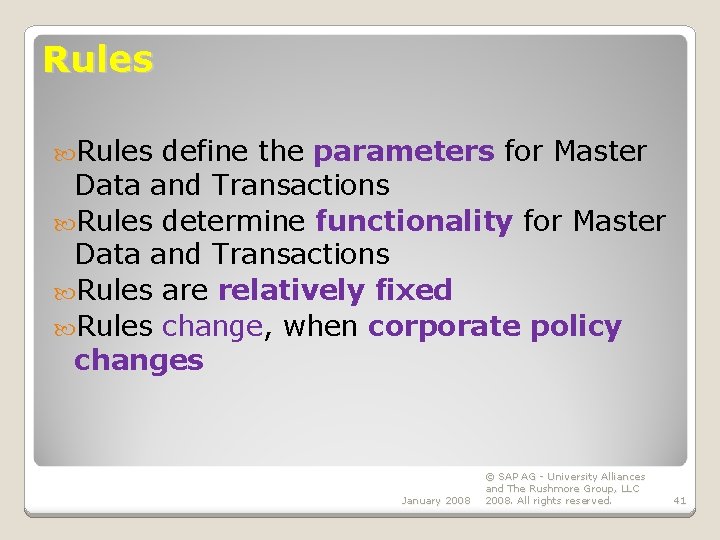 Rules

Rules define the parameters for Master Data and Transactions
Rules determine functionality for Master Data and Transactions
Rules are relatively fixed
Rules change, when corporate policy changes

January 2008

© SAP AG - University Alliances and The Rushmore Group, LLC 2008. All rights reserved.

41